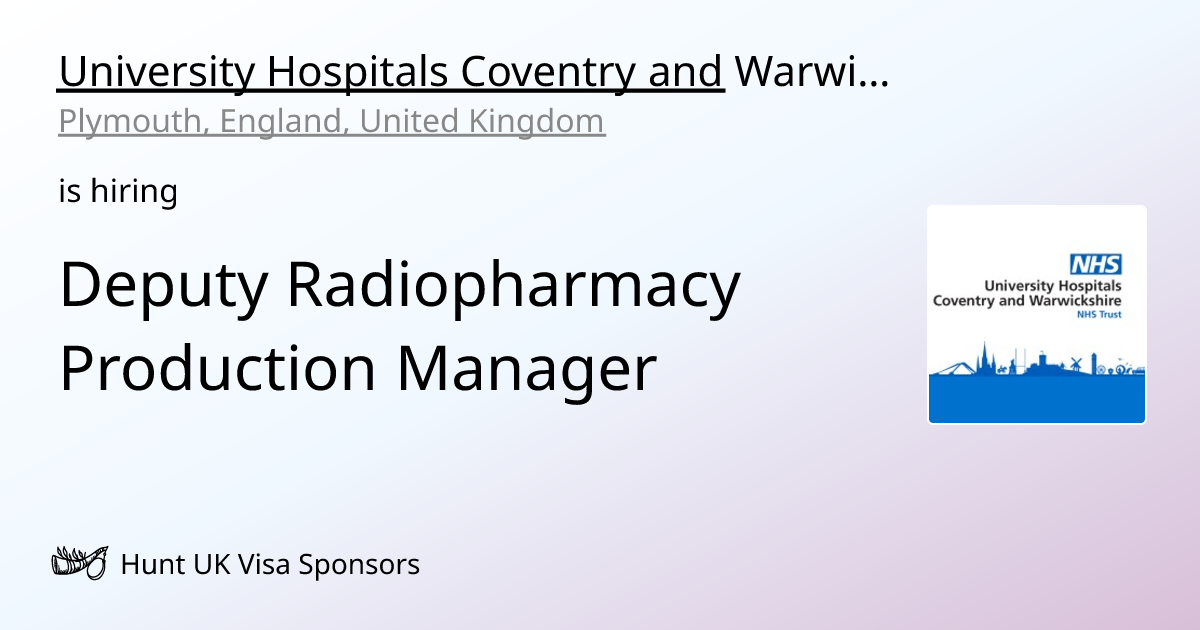 University Hospitals Coventry and Warwi…
Plymouth, England, United Kingdom

is hiring

Deputy Radiopharmacy Production Manager

NHS
University Hospitals
Coventry and Warwickshire
NHS Trust

Hunt UK Visa Sponsors